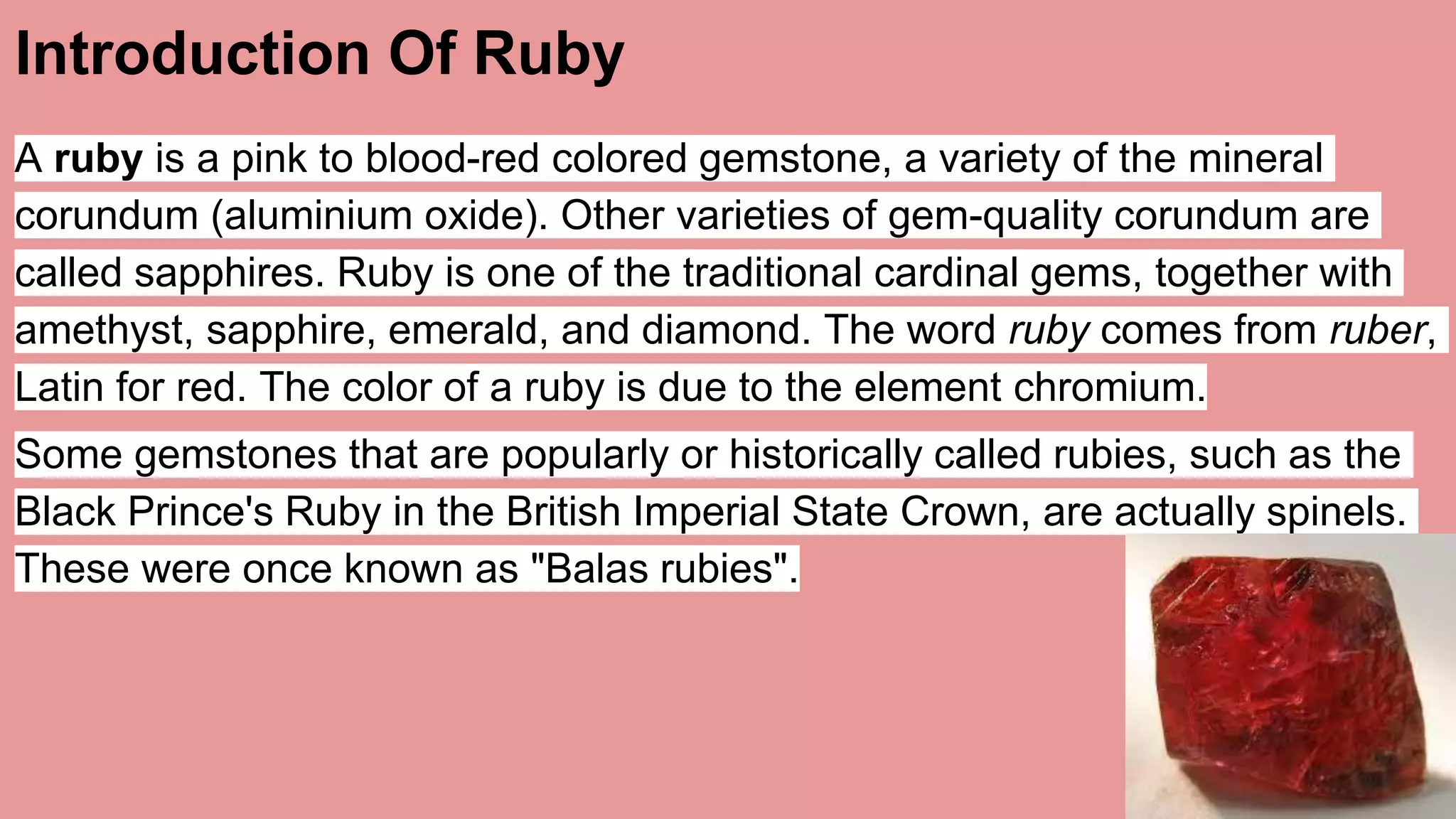 Introduction Of Ruby

A ruby is a pink to blood-red colored gemstone, a variety of the mineral corundum (aluminium oxide). Other varieties of gem-quality corundum are called sapphires. Ruby is one of the traditional cardinal gems, together with amethyst, sapphire, emerald, and diamond. The word ruby comes from ruber, Latin for red. The color of a ruby is due to the element chromium.

Some gemstones that are popularly or historically called rubies, such as the Black Prince's Ruby in the British Imperial State Crown, are actually spinels. These were once known as "Balas rubies".